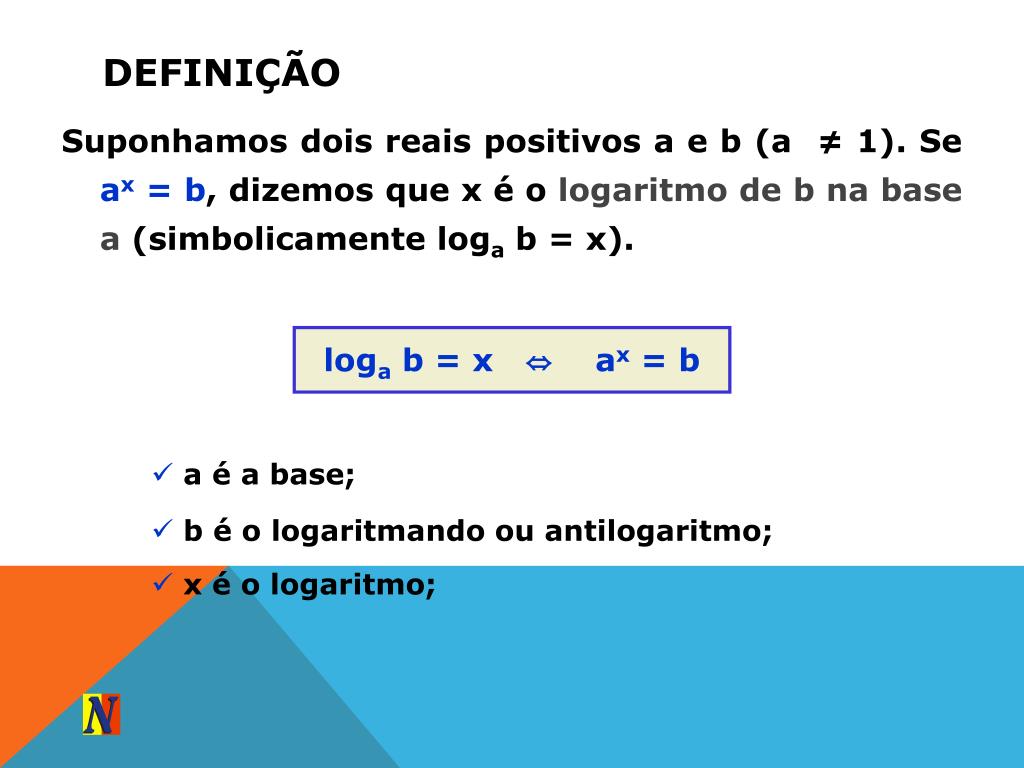 DEFINIÇÃO

Suponhamos dois reais positivos a e b (a $\neq$ 1). Se $a^x = b$, dizemos que x é o logaritmo de b na base a (simbolicamente $\log_a b = x$).

$\log_a b = x \Leftrightarrow a^x = b$

✓ a é a base;

✓ b é o logaritmando ou antilogaritmo;

✓ x é o logaritmo;

N